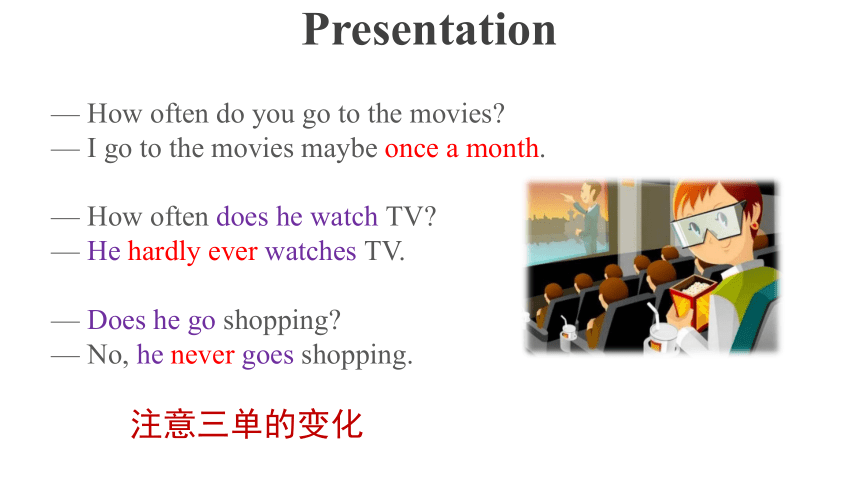 Presentation

— How often do you go to the movies?
— I go to the movies maybe once a month.

— How often does he watch TV?
— He hardly ever watches TV.

— Does he go shopping?
— No, he never goes shopping.

注意三单的变化